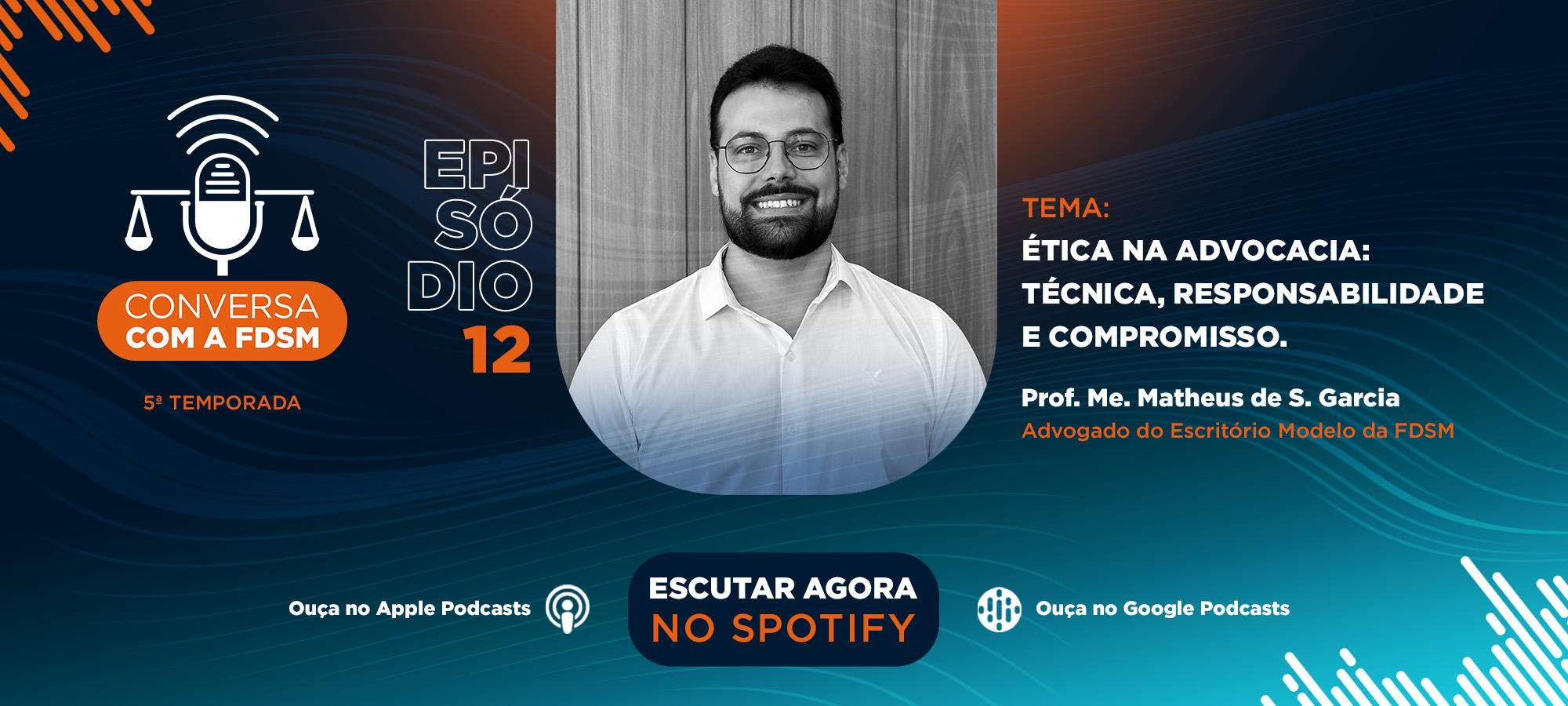 CONVERSA COM A FDSM

5ª TEMPORADA

EPISÓDIO 12

TEMA:
ÉTICA NA ADVOCACIA: TÉCNICA, RESPONSABILIDADE E COMPROMISSO.

Prof. Me. Matheus de S. Garcia
Advogado do Escritório Modelo da FDSM

Ouça no Apple Podcasts

ESCUTAR AGORA NO SPOTIFY

Ouça no Google Podcasts